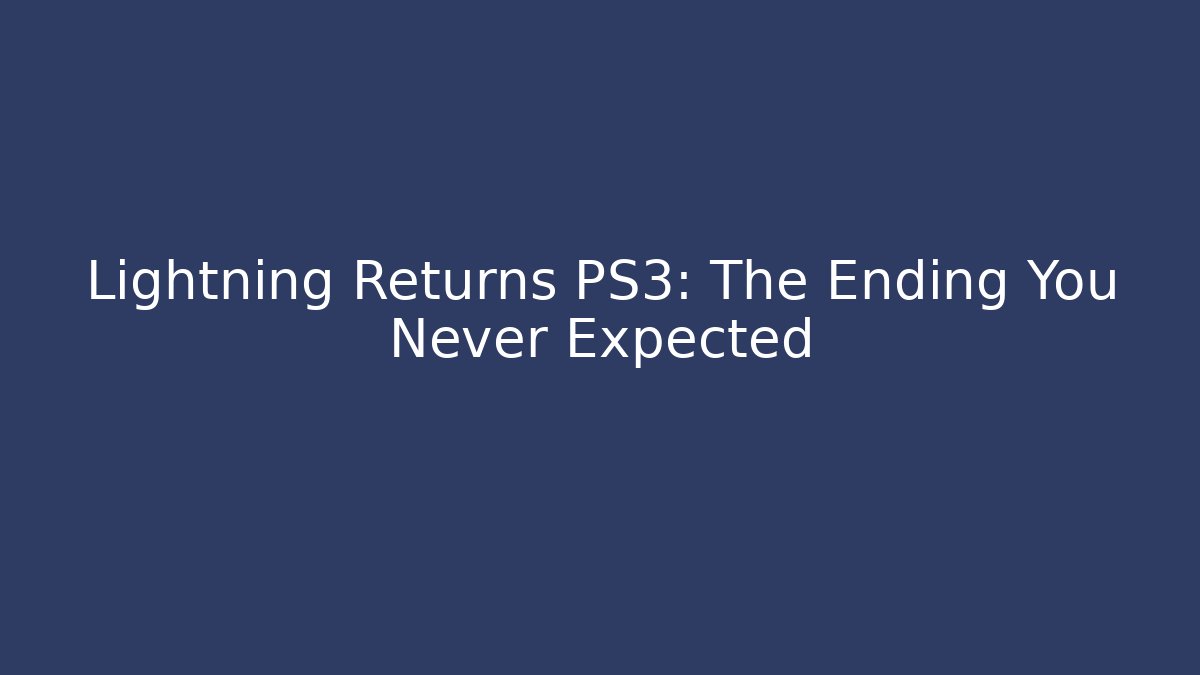 Lightning Returns PS3: The Ending You Never Expected